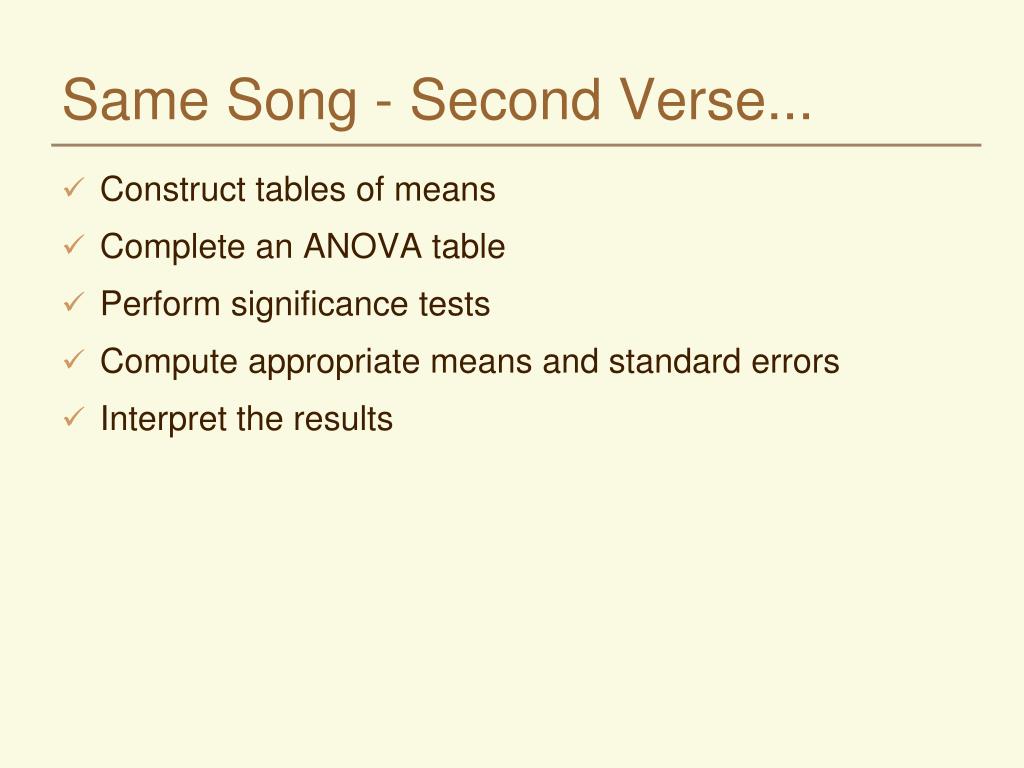 Same Song - Second Verse...

✓ Construct tables of means
✓ Complete an ANOVA table
✓ Perform significance tests
✓ Compute appropriate means and standard errors
✓ Interpret the results